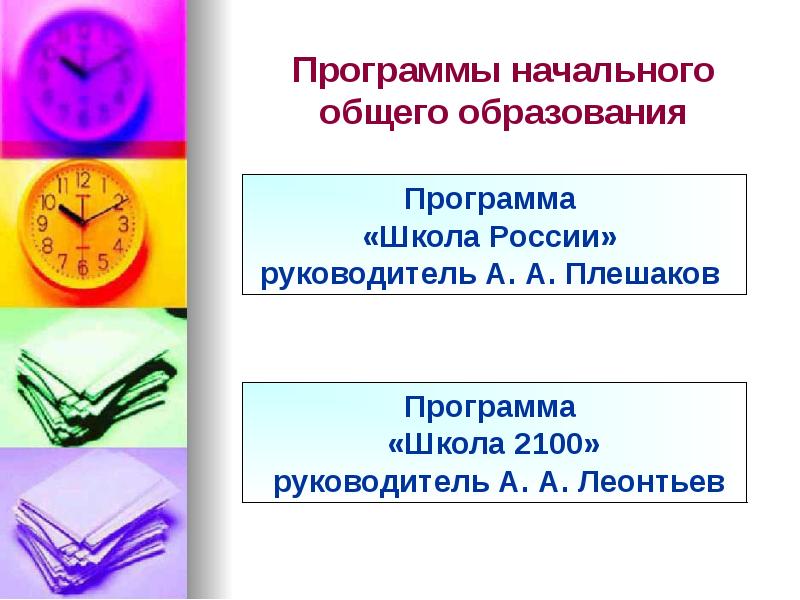 Программы начального общего образования

Программа
«Школа России»
руководитель А. А. Плешаков

Программа
«Школа 2100»
руководитель А. А. Леонтьев